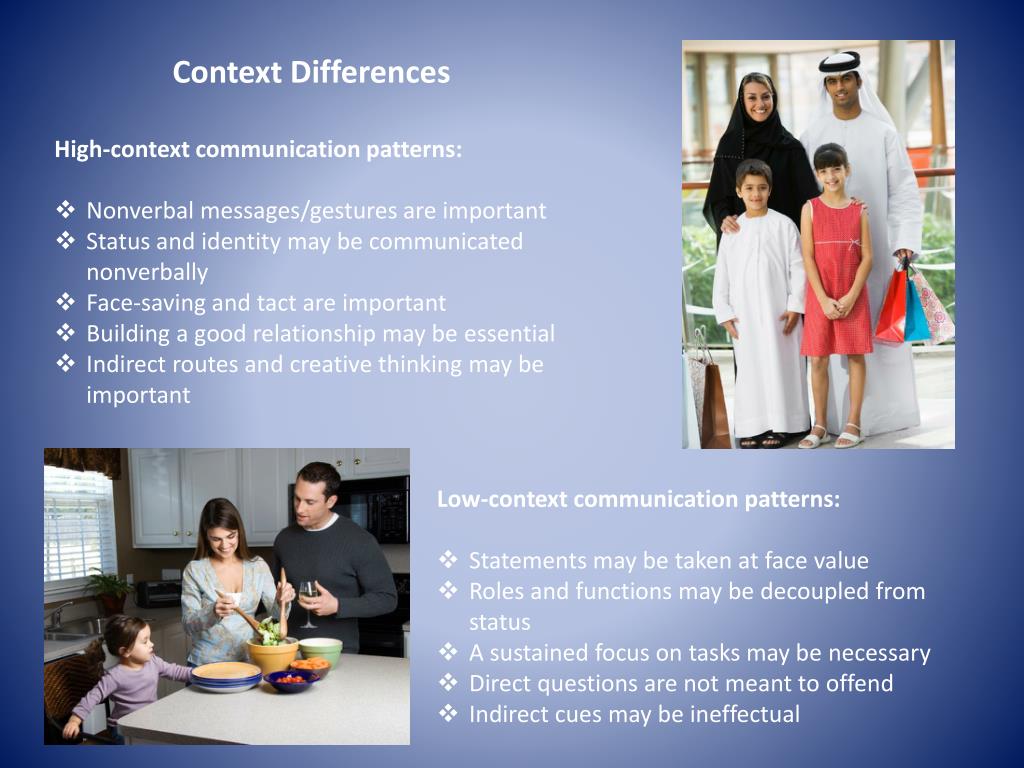 Context Differences

High-context communication patterns:

❖ Nonverbal messages/gestures are important
❖ Status and identity may be communicated nonverbally
❖ Face-saving and tact are important
❖ Building a good relationship may be essential
❖ Indirect routes and creative thinking may be important

Low-context communication patterns:

❖ Statements may be taken at face value
❖ Roles and functions may be decoupled from status
❖ A sustained focus on tasks may be necessary
❖ Direct questions are not meant to offend
❖ Indirect cues may be ineffectual